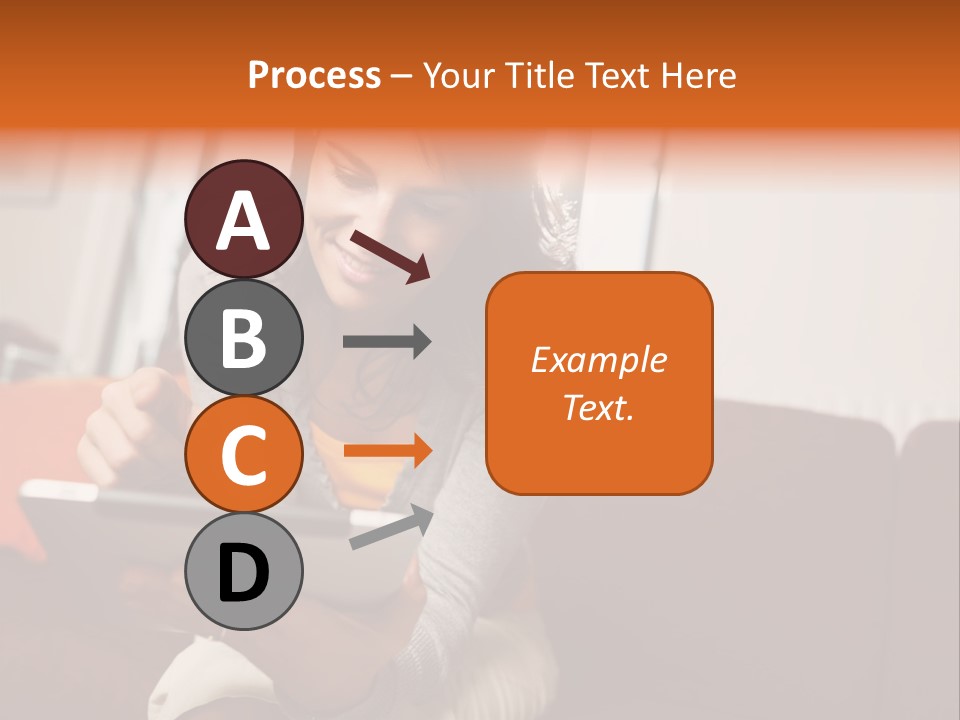 Process – Your Title Text Here

A

B

C

D

Example Text.